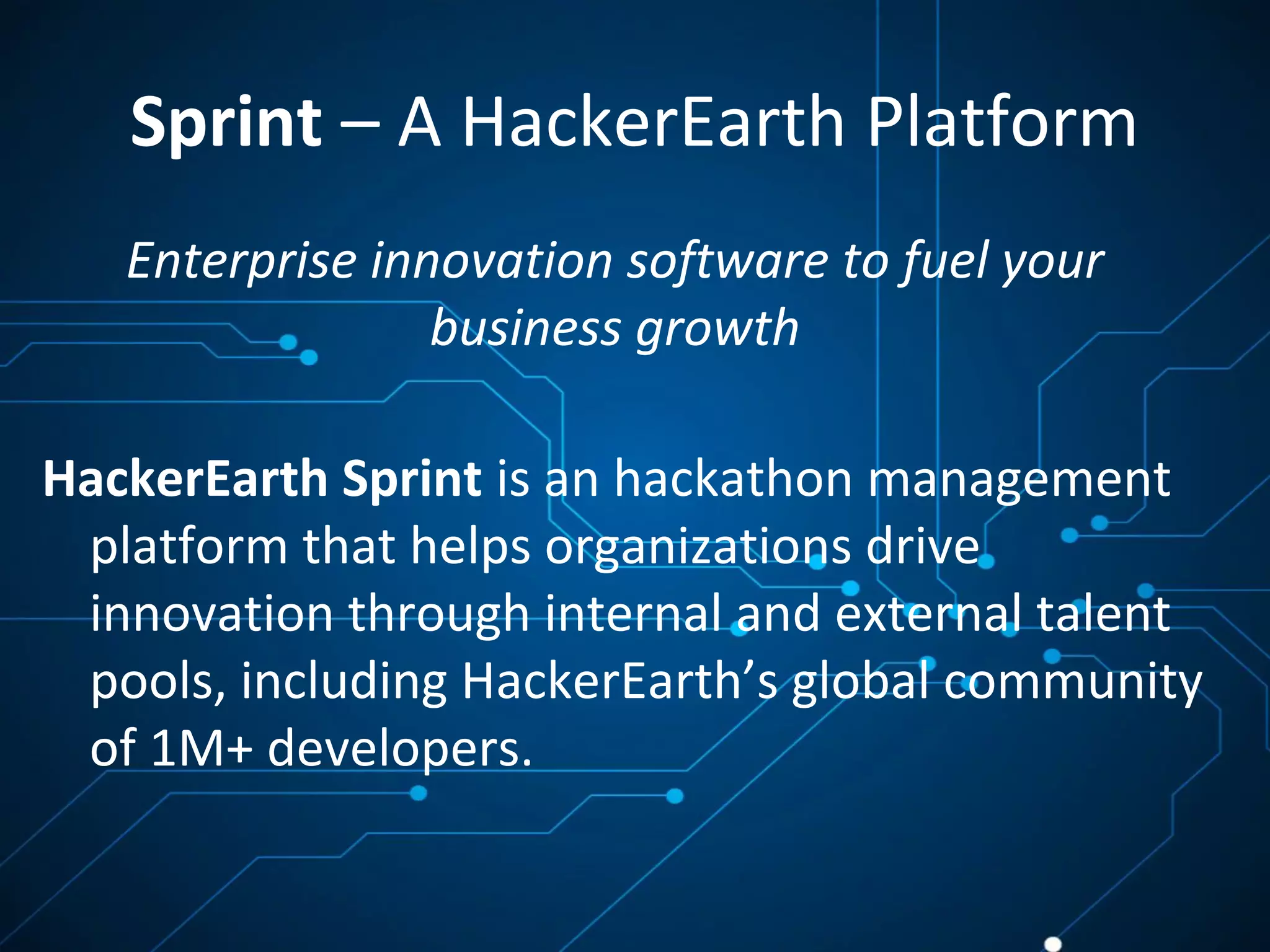 Sprint – A HackerEarth Platform

Enterprise innovation software to fuel your business growth

HackerEarth Sprint is an hackathon management platform that helps organizations drive innovation through internal and external talent pools, including HackerEarth's global community of 1M+ developers.